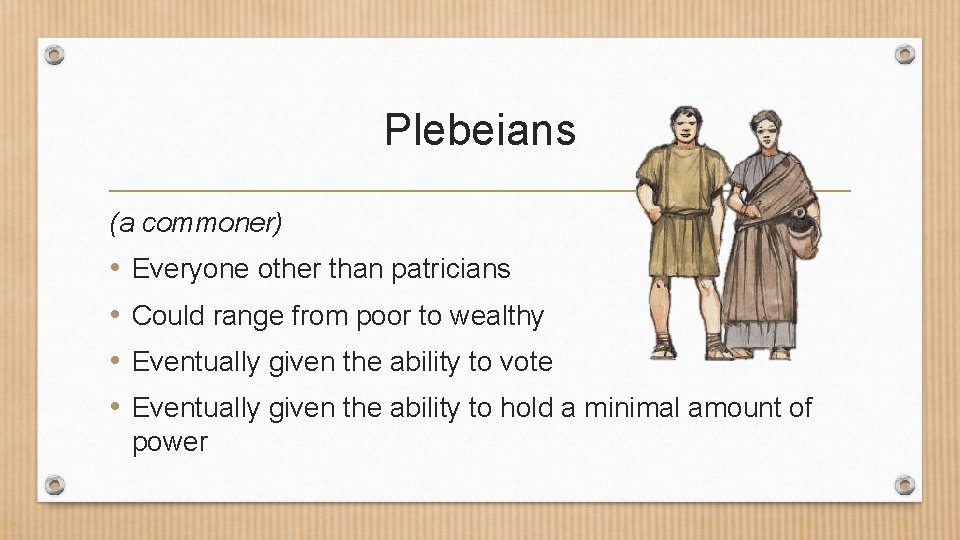 Plebeians

(a commoner)

• Everyone other than patricians
• Could range from poor to wealthy
• Eventually given the ability to vote
• Eventually given the ability to hold a minimal amount of power